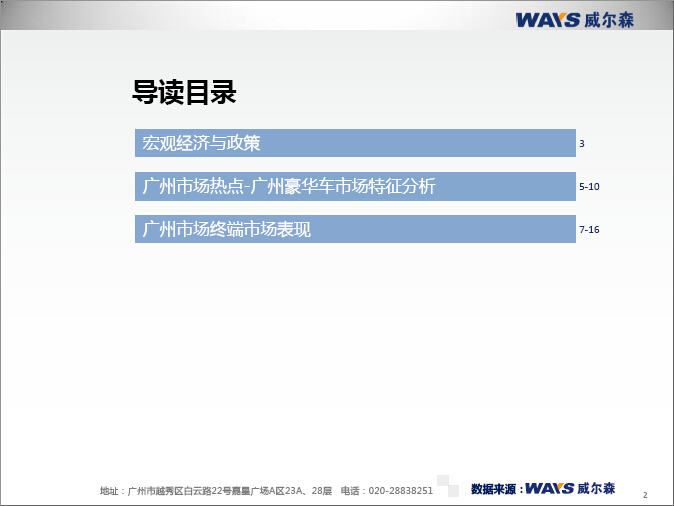 WAYS 威尔森

导读目录

宏观经济与政策 3

广州市场热点-广州豪华车市场特征分析 5-10

广州市场终端市场表现 7-16

地址：广州市越秀区白云路22号嘉星广场A区23A、28层 电话：020-28838251

数据来源：WAYS 威尔森

2